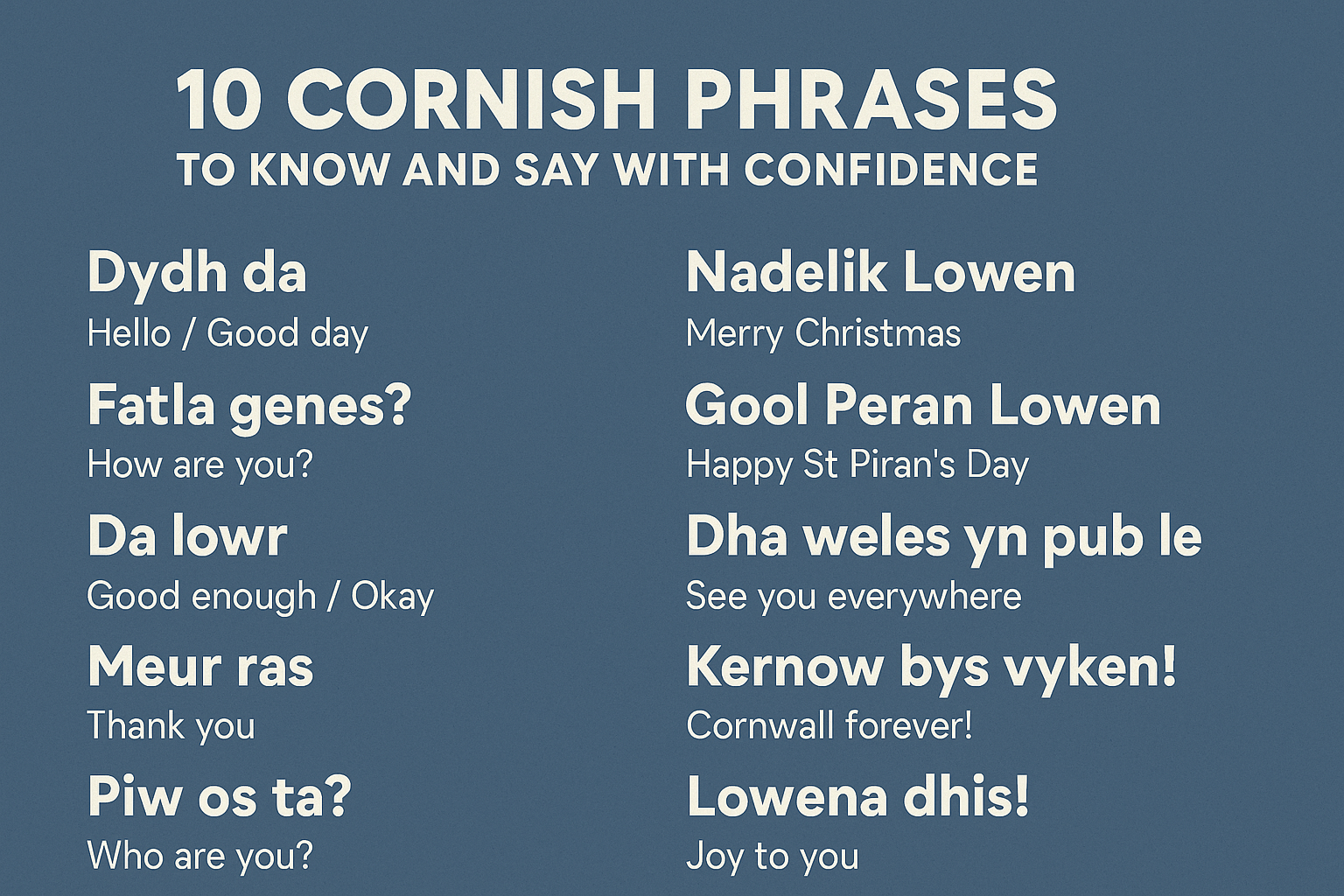 10 CORNISH PHRASES
TO KNOW AND SAY WITH CONFIDENCE

Dydh da
Hello / Good day

Fatla genes?
How are you?

Da lowr
Good enough / Okay

Meur ras
Thank you

Piw os ta?
Who are you?

Nadelik Lowen
Merry Christmas

Gool Peran Lowen
Happy St Piran's Day

Dha weles yn pub le
See you everywhere

Kernow bys vyken!
Cornwall forever!

Lowena dhis!
Joy to you